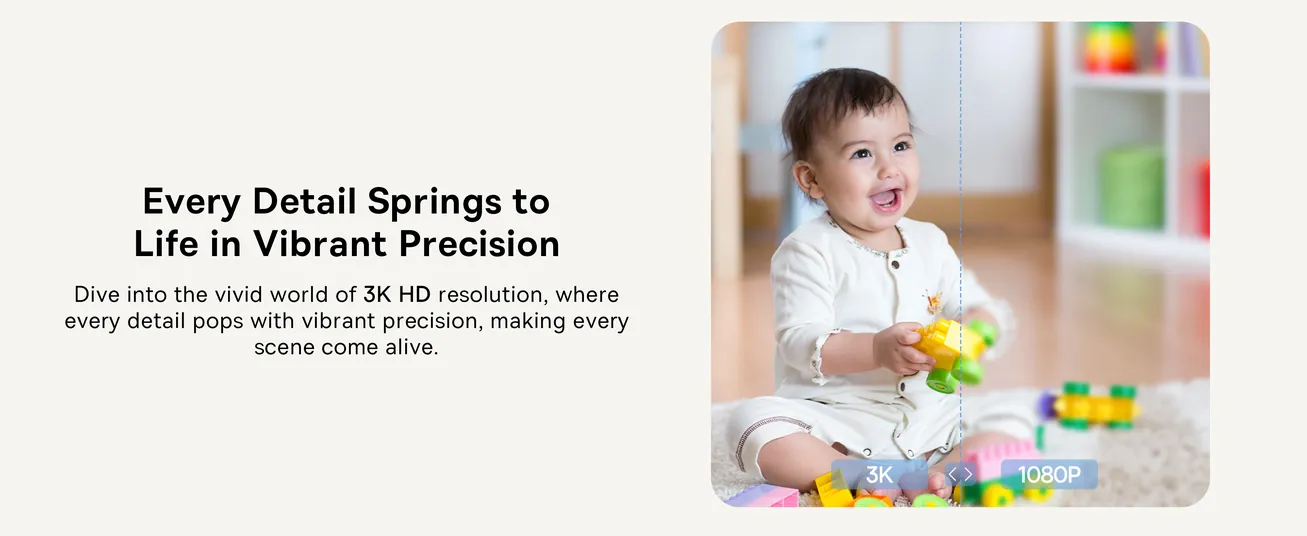 Every Detail Springs to Life in Vibrant Precision

Dive into the vivid world of 3K HD resolution, where every detail pops with vibrant precision, making every scene come alive.

3K

1080P